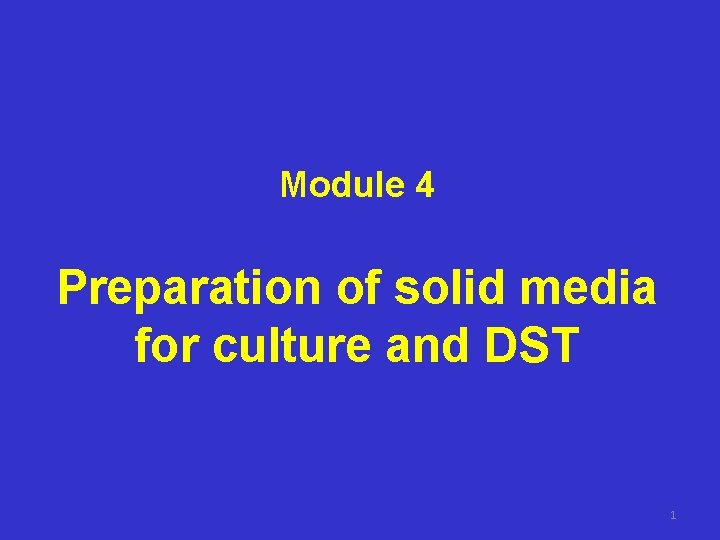 Module 4

Preparation of solid media for culture and DST

1